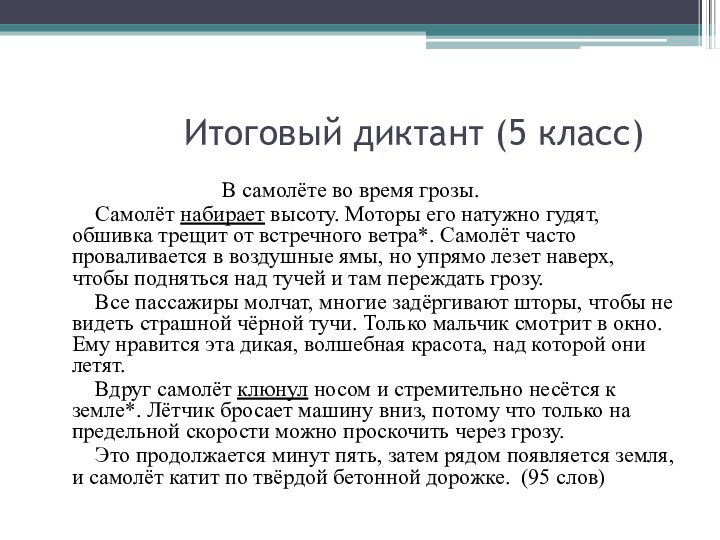 Итоговый диктант (5 класс)

В самолёте во время грозы.

Самолёт набирает высоту. Моторы его натужно гудят, обшивка трещит от встречного ветра*. Самолёт часто проваливается в воздушные ямы, но упрямо лезет наверх, чтобы подняться над тучей и там переждать грозу.

Все пассажиры молчат, многие задёргивают шторы, чтобы не видеть страшной чёрной тучи. Только мальчик смотрит в окно. Ему нравится эта дикая, волшебная красота, над которой они летят.

Вдруг самолёт клюнул носом и стремительно несётся к земле*. Лётчик бросает машину вниз, потому что только на предельной скорости можно проскочить через грозу.

Это продолжается минут пять, затем рядом появляется земля, и самолёт катит по твёрдой бетонной дорожке. (95 слов)